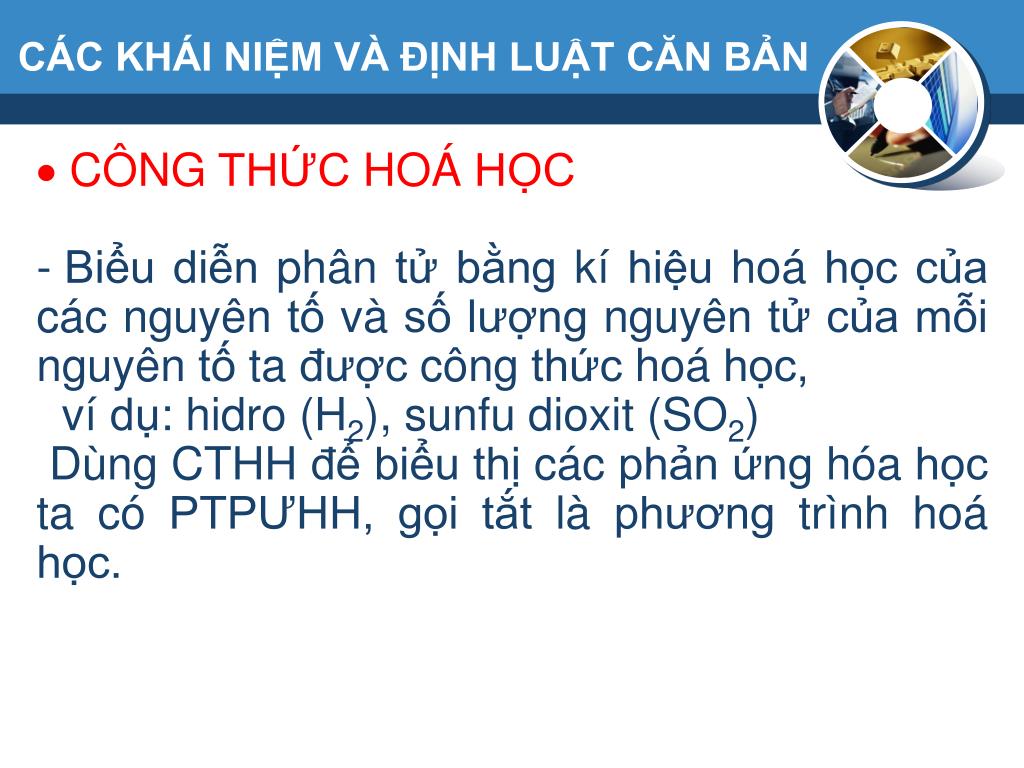 CÁC KHÁI NIỆM VÀ ĐỊNH LUẬT CĂN BẢN

• CÔNG THỨC HOÁ HỌC

- Biểu diễn phân tử bằng kí hiệu hoá học của các nguyên tố và số lượng nguyên tử của mỗi nguyên tố ta được công thức hoá học,
ví dụ: hidro ($H_2$), sunfu dioxit ($SO_2$)
Dùng CTHH để biểu thị các phản ứng hóa học ta có PTPƯHH, gọi tắt là phương trình hoá học.